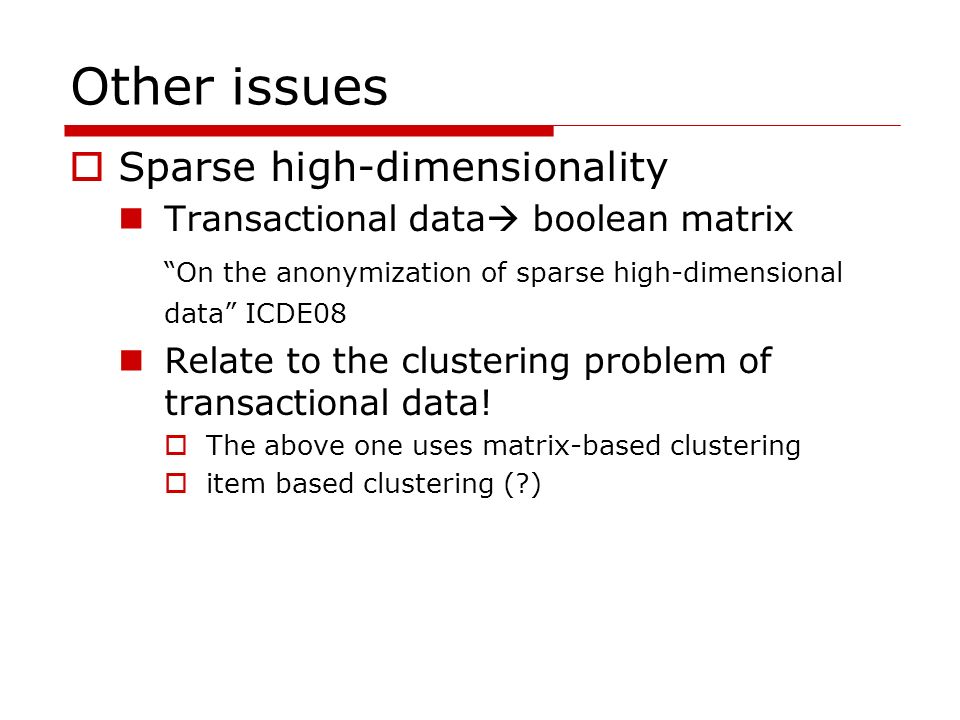 Other issues

Sparse high-dimensionality

Transactional data→ boolean matrix

“On the anonymization of sparse high-dimensional data” ICDE08

Relate to the clustering problem of transactional data!

The above one uses matrix-based clustering

item based clustering (?)